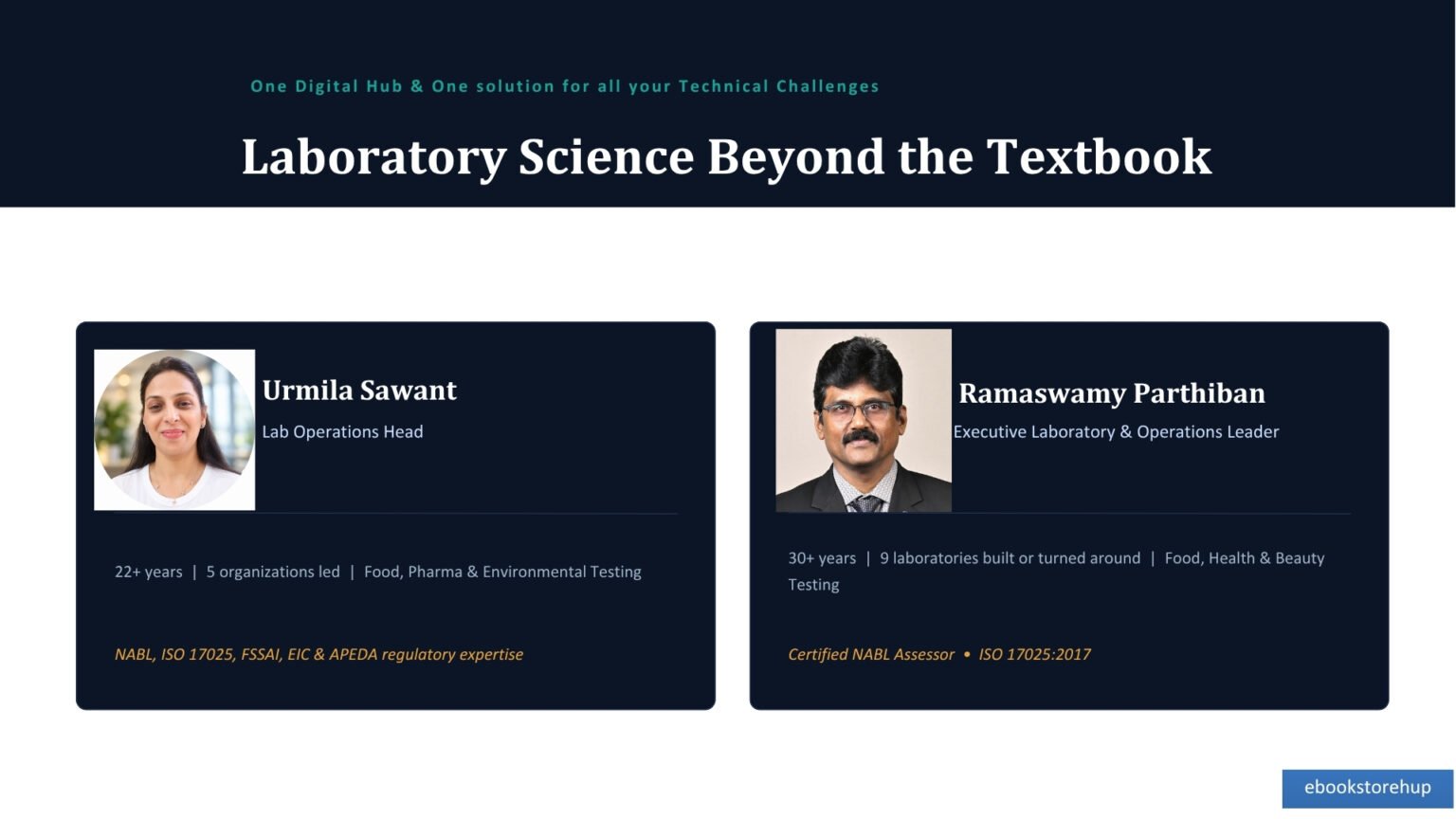 One Digital Hub & One solution for all your Technical Challenges

Laboratory Science Beyond the Textbook

Urmila Sawant

Lab Operations Head

22+ years | 5 organizations led | Food, Pharma & Environmental Testing

NABL, ISO 17025, FSSAI, EIC & APEDA regulatory expertise

Ramaswamy Parthiban

Executive Laboratory & Operations Leader

30+ years | 9 laboratories built or turned around | Food, Health & Beauty Testing

Certified NABL Assessor • ISO 17025:2017

ebookstorehup